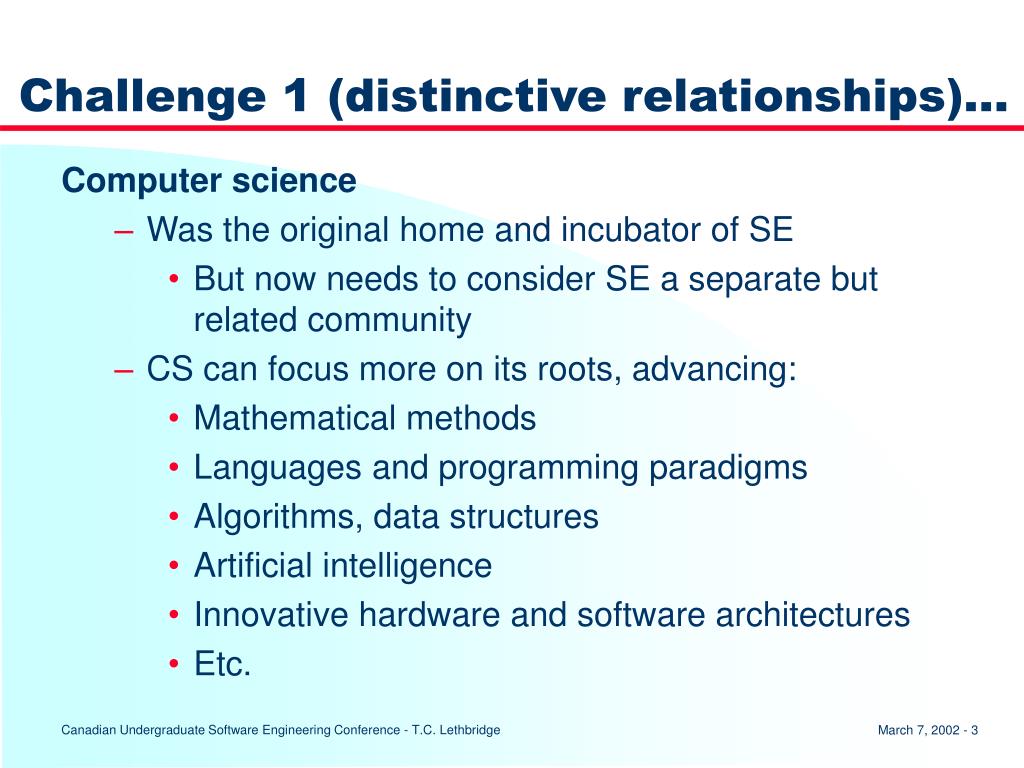 Challenge 1 (distinctive relationships)...

Computer science

– Was the original home and incubator of SE

• But now needs to consider SE a separate but related community

– CS can focus more on its roots, advancing:

• Mathematical methods

• Languages and programming paradigms

• Algorithms, data structures

• Artificial intelligence

• Innovative hardware and software architectures

• Etc.

Canadian Undergraduate Software Engineering Conference - T.C. Lethbridge

March 7, 2002 - 3